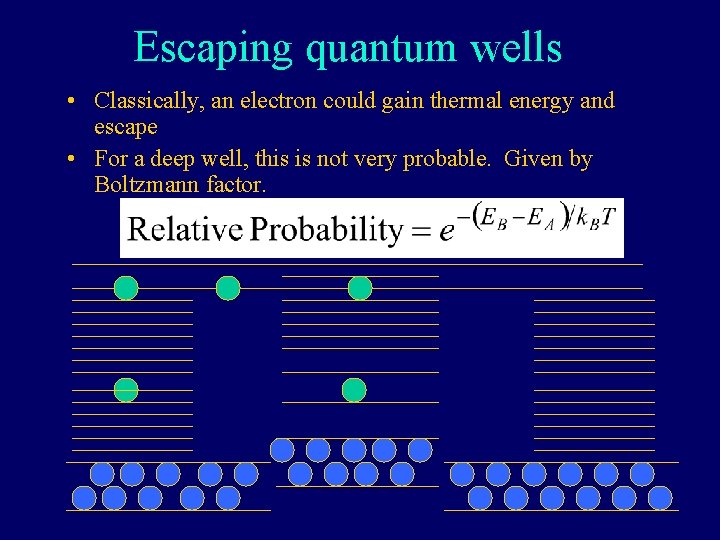 Escaping quantum wells

• Classically, an electron could gain thermal energy and escape

• For a deep well, this is not very probable. Given by Boltzmann factor.

$\text{Relative Probability} = e^{-(E_B - E_A)/k_B T}$